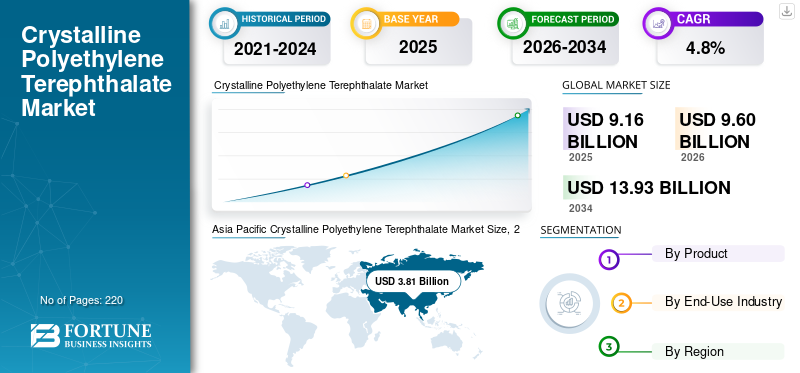 Crystalline Polyethylene Terephthalate Market

No of Pages: 220

FORTUNE BUSINESS INSIGHTS

HISTORICAL PERIOD
2021-2024

BASE YEAR
2025

FORECAST PERIOD
2026-2034

CAGR
4.8%

Crystalline Polyethylene Terephthalate Market

GLOBAL MARKET SIZE

USD 9.16 BILLION
2025

USD 9.60 BILLION
2026

USD 13.93 BILLION
2034

Asia Pacific Crystalline Polyethylene Terephthalate Market Size, 2

USD 3.81 Billion

SEGMENTATION

1 By Product

2 By End-Use Industry

3 By Region